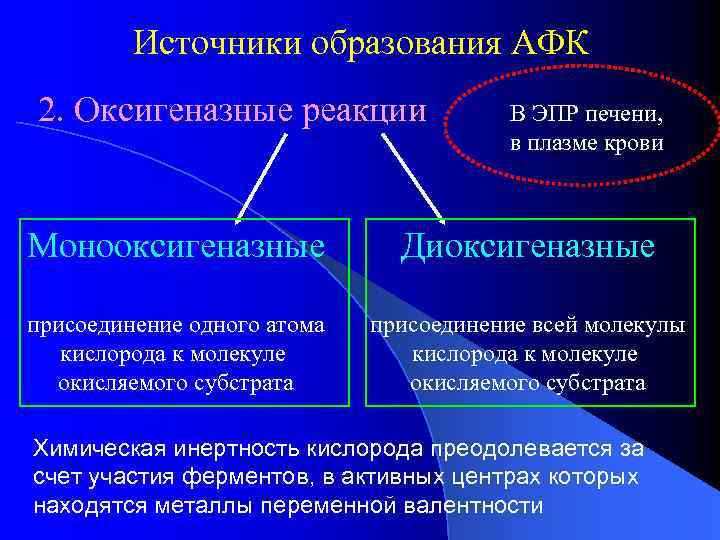 Источники образования АФК

2. Оксигеназные реакции

В ЭПР печени, в плазме крови

Монооксигеназные

присоединение одного атома кислорода к молекуле окисляемого субстрата

Диоксигеназные

присоединение всей молекулы кислорода к молекуле окисляемого субстрата

Химическая инертность кислорода преодолевается за счет участия ферментов, в активных центрах которых находятся металлы переменной валентности